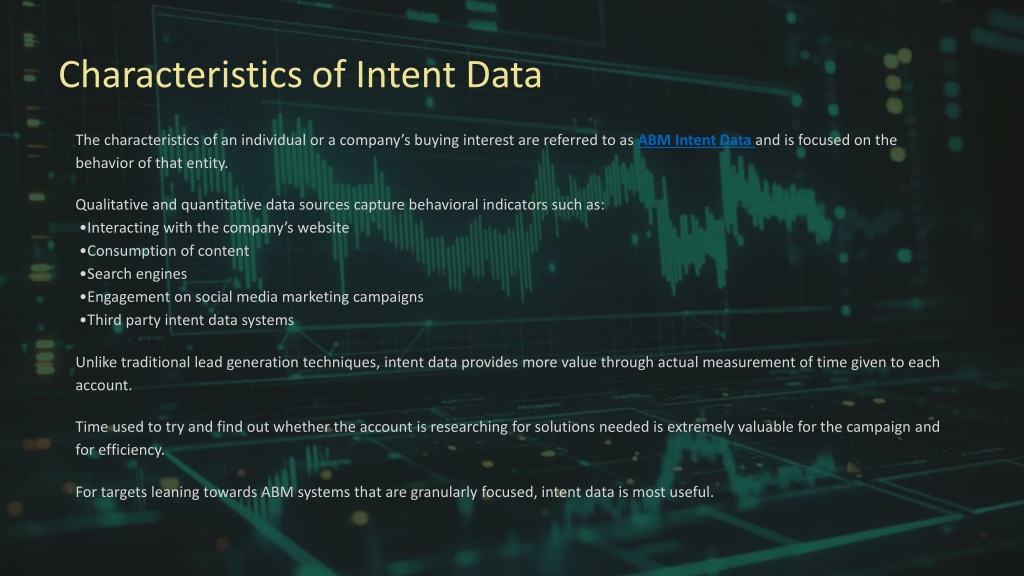 Characteristics of Intent Data

The characteristics of an individual or a company's buying interest are referred to as ABM Intent Data and is focused on the behavior of that entity.

Qualitative and quantitative data sources capture behavioral indicators such as:
•Interacting with the company's website
•Consumption of content
•Search engines
•Engagement on social media marketing campaigns
•Third party intent data systems

Unlike traditional lead generation techniques, intent data provides more value through actual measurement of time given to each account.

Time used to try and find out whether the account is researching for solutions needed is extremely valuable for the campaign and for efficiency.

For targets leaning towards ABM systems that are granularly focused, intent data is most useful.